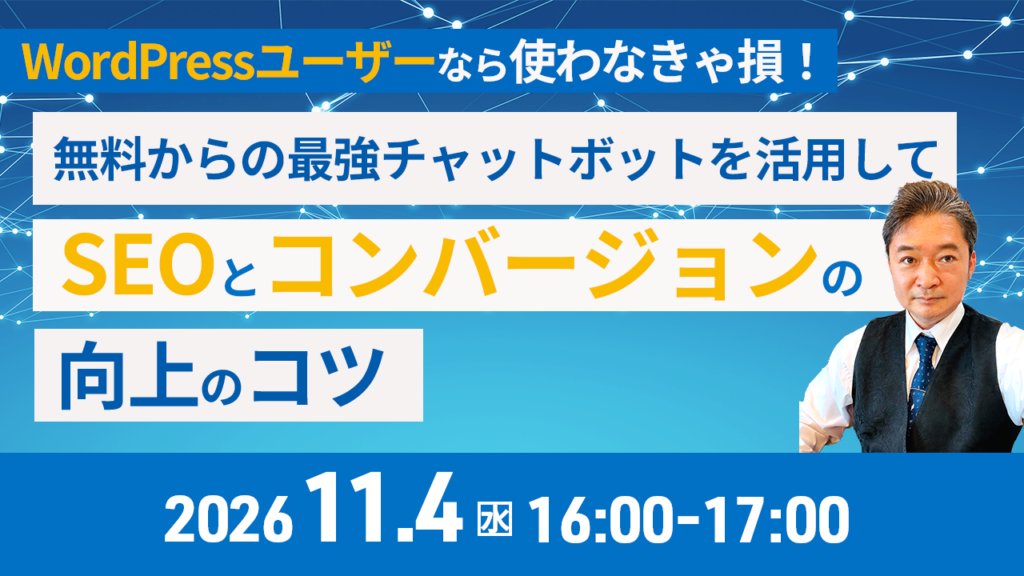 WordPressユーザーなら使わなきゃ損！

無料からの最強チャットボットを活用して

SEOとコンバージョンの

向上のコツ

2026 11.4 水 16:00-17:00